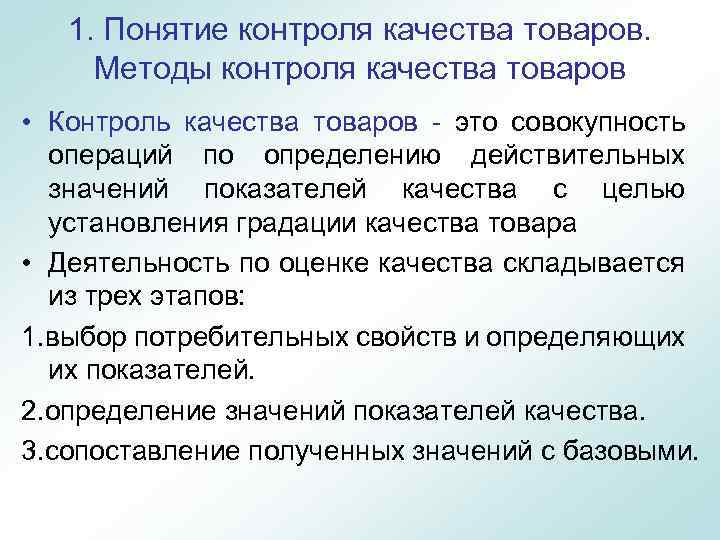 1. Понятие контроля качества товаров. Методы контроля качества товаров

• Контроль качества товаров - это совокупность операций по определению действительных значений показателей качества с целью установления градации качества товара

• Деятельность по оценке качества складывается из трех этапов:

1.выбор потребительных свойств и определяющих их показателей.

2.определение значений показателей качества.

3.сопоставление полученных значений с базовыми.